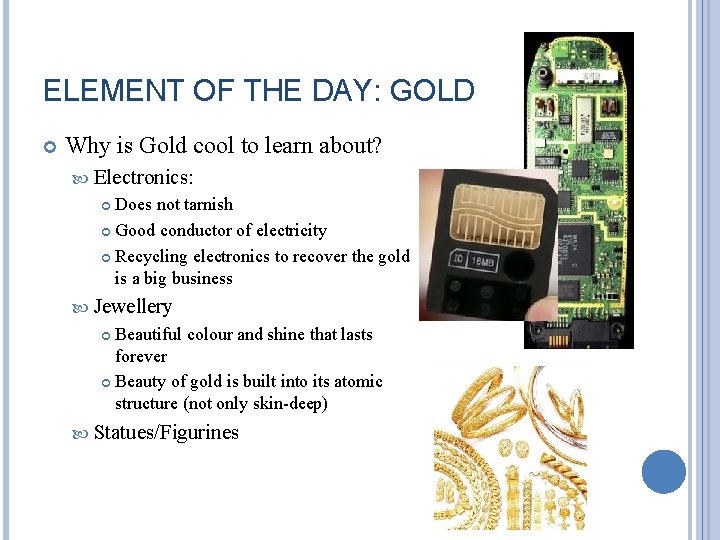 ELEMENT OF THE DAY: GOLD

Why is Gold cool to learn about?

Electronics:

Does not tarnish

Good conductor of electricity

Recycling electronics to recover the gold is a big business

Jewellery

Beautiful colour and shine that lasts forever

Beauty of gold is built into its atomic structure (not only skin-deep)

Statues/Figurines

ID 16MB